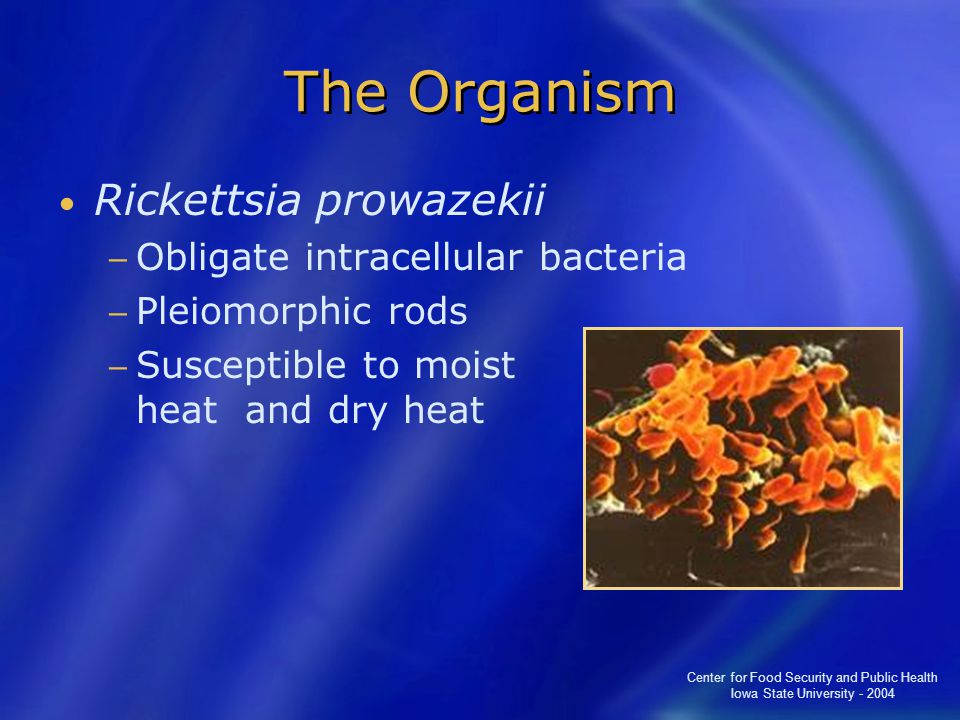 The Organism

• Rickettsia prowazekii
– Obligate intracellular bacteria
– Pleiomorphic rods
– Susceptible to moist heat and dry heat

Center for Food Security and Public Health
Iowa State University - 2004